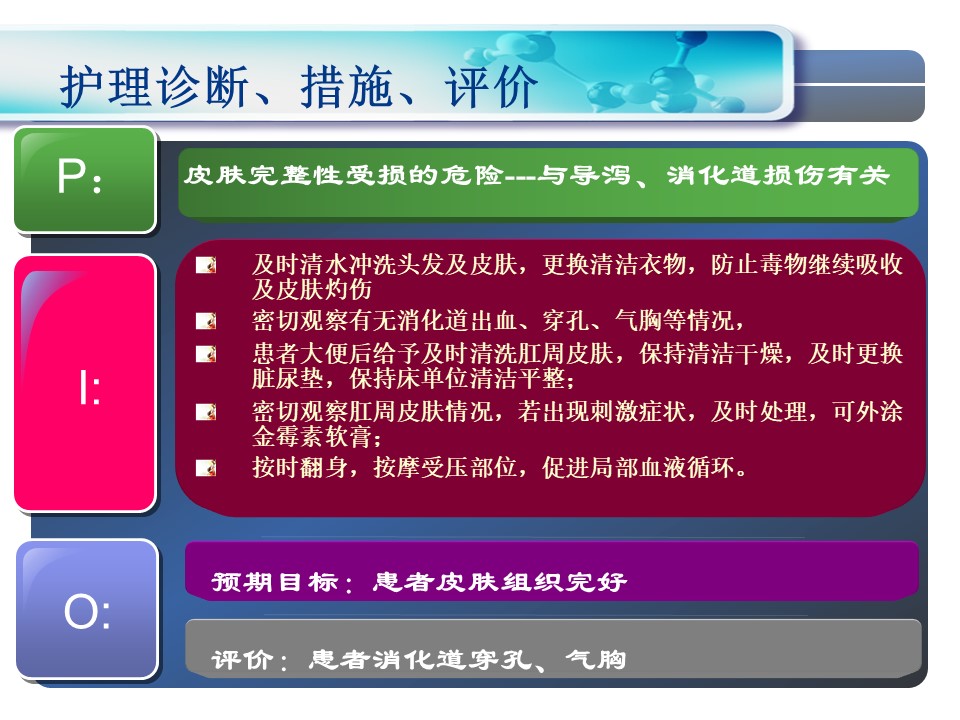 护理诊断、措施、评价

P:

皮肤完整性受损的危险---与导泻、消化道损伤有关

I:

及时清水冲洗头发及皮肤，更换清洁衣物，防止毒物继续吸收及皮肤灼伤

密切观察有无消化道出血、穿孔、气胸等情况，

患者大便后给予及时清洗肛周皮肤，保持清洁干燥，及时更换脏尿垫，保持床单位清洁平整；

密切观察肛周皮肤情况，若出现刺激症状，及时处理，可外涂金霉素软膏；

按时翻身，按摩受压部位，促进局部血液循环。

O:

预期目标：患者皮肤组织完好

评价：患者消化道穿孔、气胸